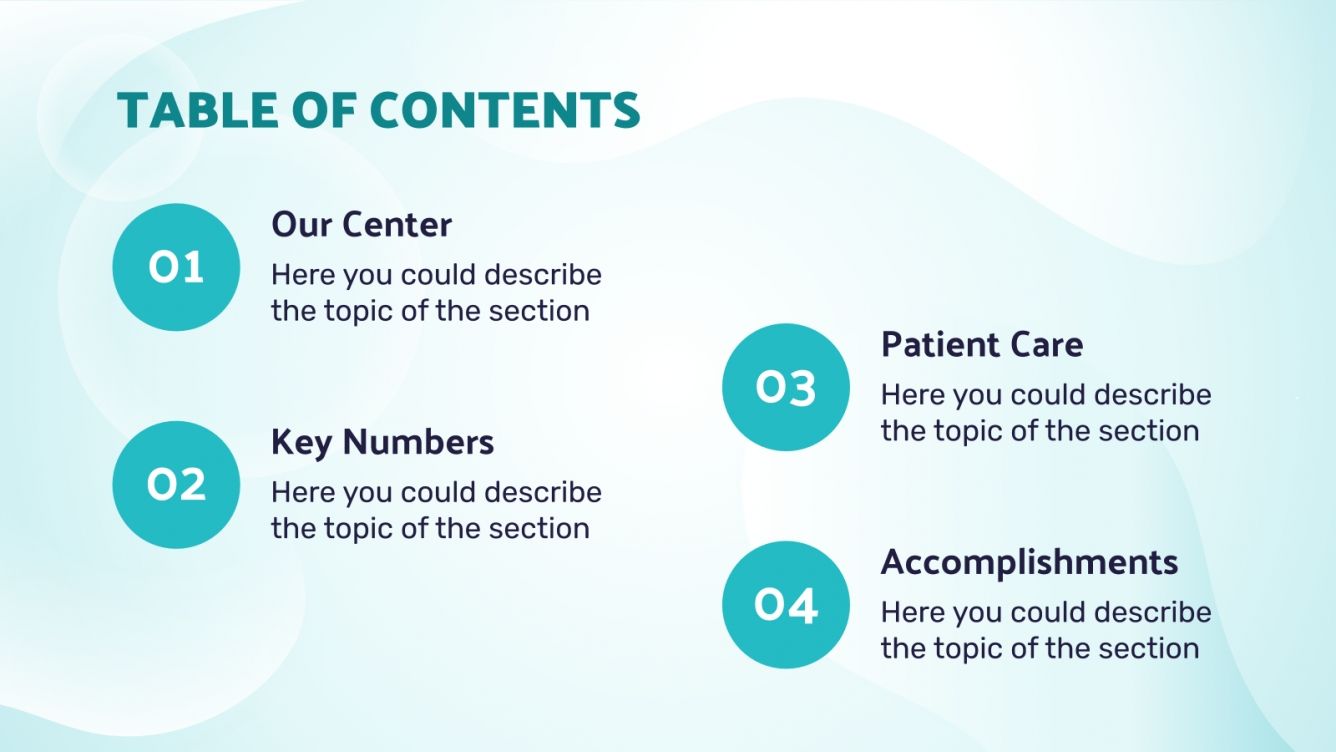 TABLE OF CONTENTS

01

Our Center

Here you could describe the topic of the section

02

Key Numbers

Here you could describe the topic of the section

03

Patient Care

Here you could describe the topic of the section

04

Accomplishments

Here you could describe the topic of the section